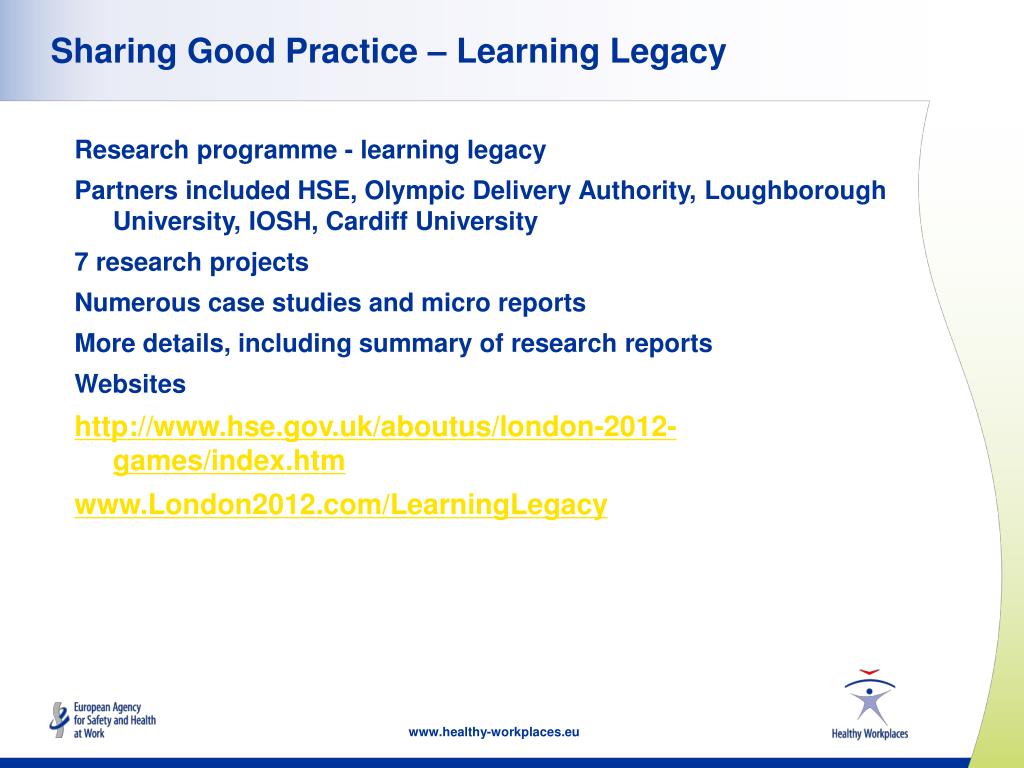 Sharing Good Practice – Learning Legacy

Research programme - learning legacy

Partners included HSE, Olympic Delivery Authority, Loughborough University, IOSH, Cardiff University

7 research projects

Numerous case studies and micro reports

More details, including summary of research reports

Websites

http://www.hse.gov.uk/aboutus/london-2012-games/index.htm

www.London2012.com/LearningLegacy

European Agency for Safety and Health at Work

www.healthy-workplaces.eu

Healthy Workplaces